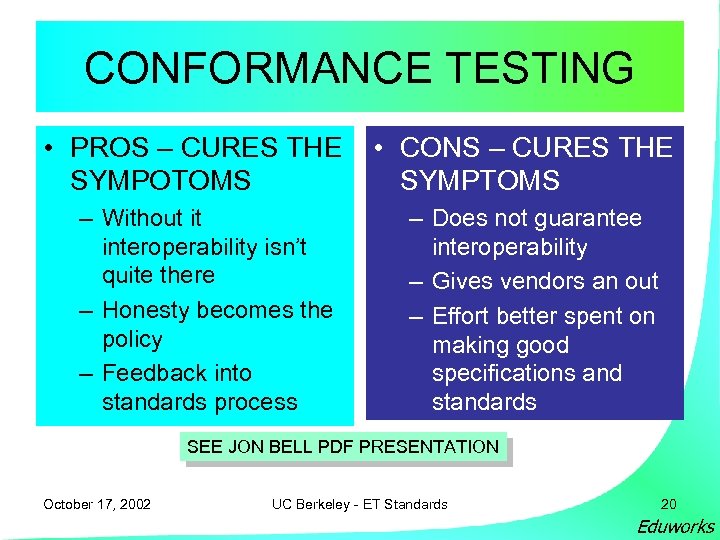 CONFORMANCE TESTING

• PROS – CURES THE SYMPOTOMS
– Without it interoperability isn't quite there
– Honesty becomes the policy
– Feedback into standards process

• CONS – CURES THE SYMPTOMS
– Does not guarantee interoperability
– Gives vendors an out
– Effort better spent on making good specifications and standards

SEE JON BELL PDF PRESENTATION

October 17, 2002

UC Berkeley - ET Standards

20

Eduworks